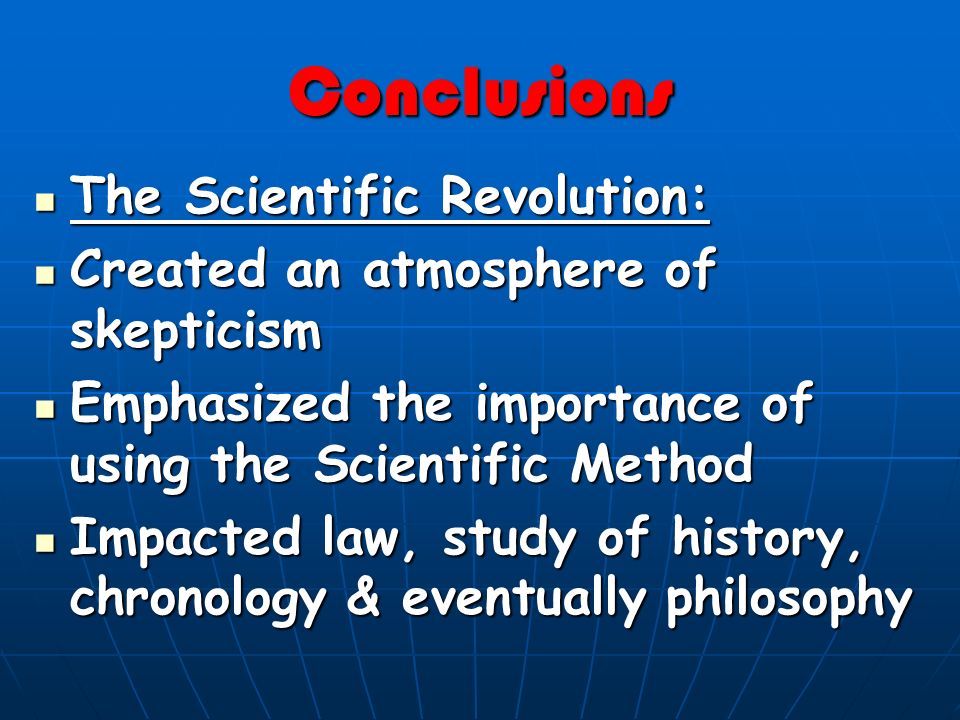 Conclusions

- The Scientific Revolution:
- Created an atmosphere of skepticism
- Emphasized the importance of using the Scientific Method
- Impacted law, study of history, chronology & eventually philosophy